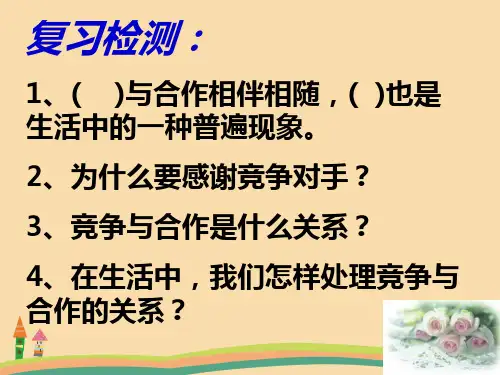 复习检测：

1、(　　)与合作相伴相随，(　)也是生活中的一种普遍现象。

2、为什么要感谢竞争对手？

3、竞争与合作是什么关系？

4、在生活中，我们怎样处理竞争与合作的关系？